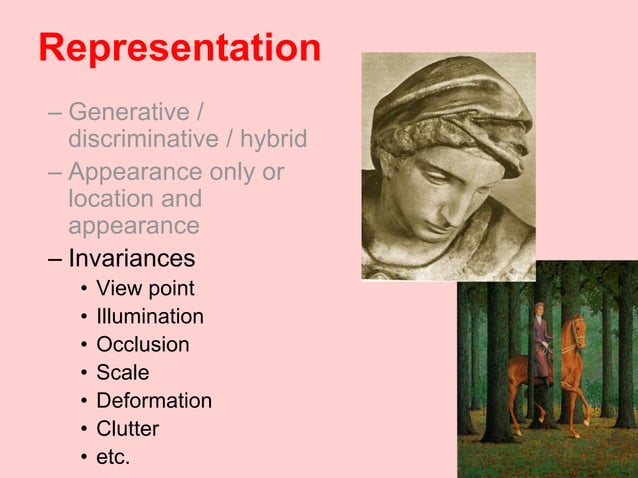 Representation

– Generative / discriminative / hybrid
– Appearance only or location and appearance
– Invariances
• View point
• Illumination
• Occlusion
• Scale
• Deformation
• Clutter
• etc.